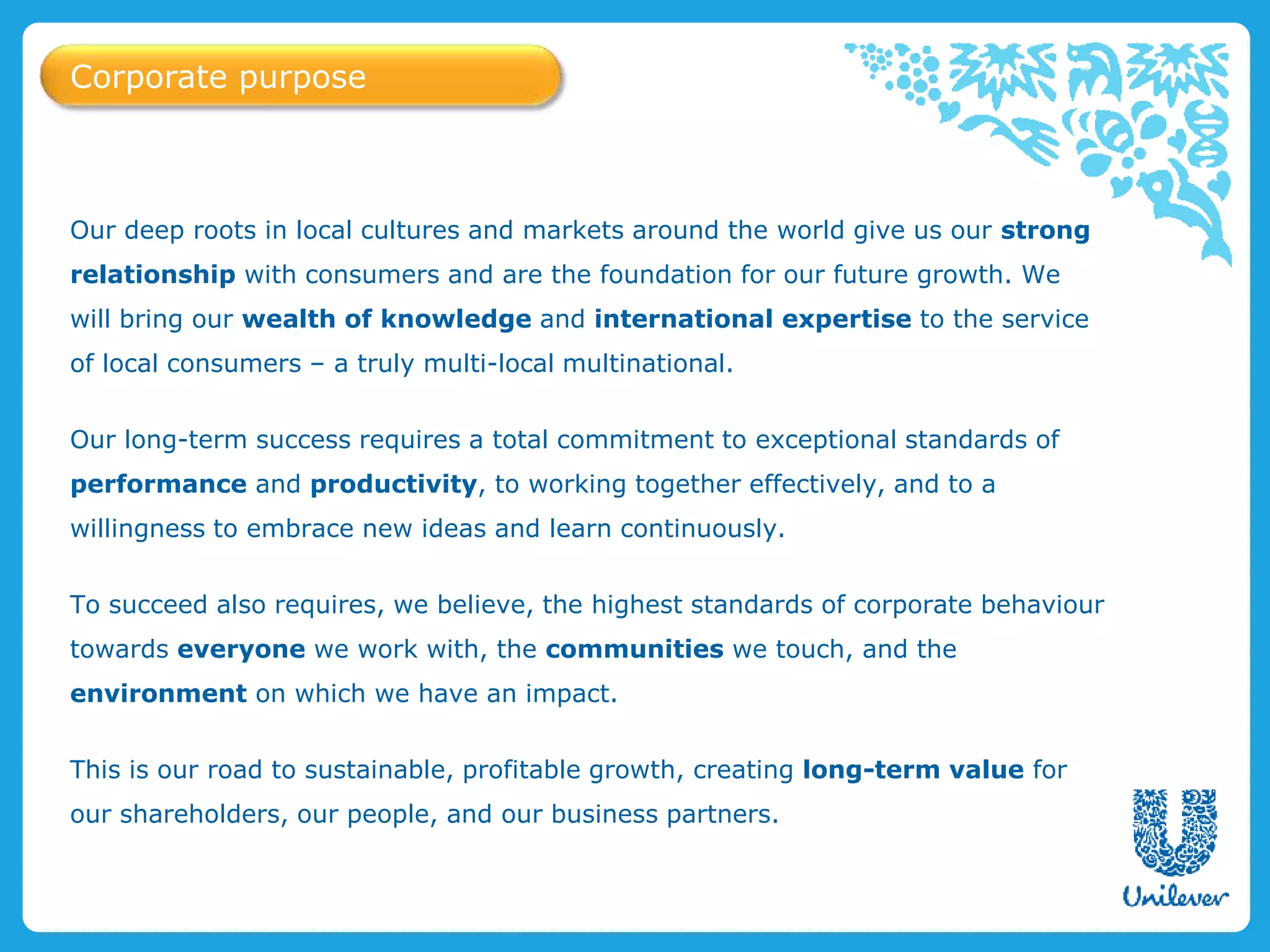 Corporate purpose

Our deep roots in local cultures and markets around the world give us our strong relationship with consumers and are the foundation for our future growth. We will bring our wealth of knowledge and international expertise to the service of local consumers – a truly multi-local multinational.

Our long-term success requires a total commitment to exceptional standards of performance and productivity, to working together effectively, and to a willingness to embrace new ideas and learn continuously.

To succeed also requires, we believe, the highest standards of corporate behaviour towards everyone we work with, the communities we touch, and the environment on which we have an impact.

This is our road to sustainable, profitable growth, creating long-term value for our shareholders, our people, and our business partners.

Unilever